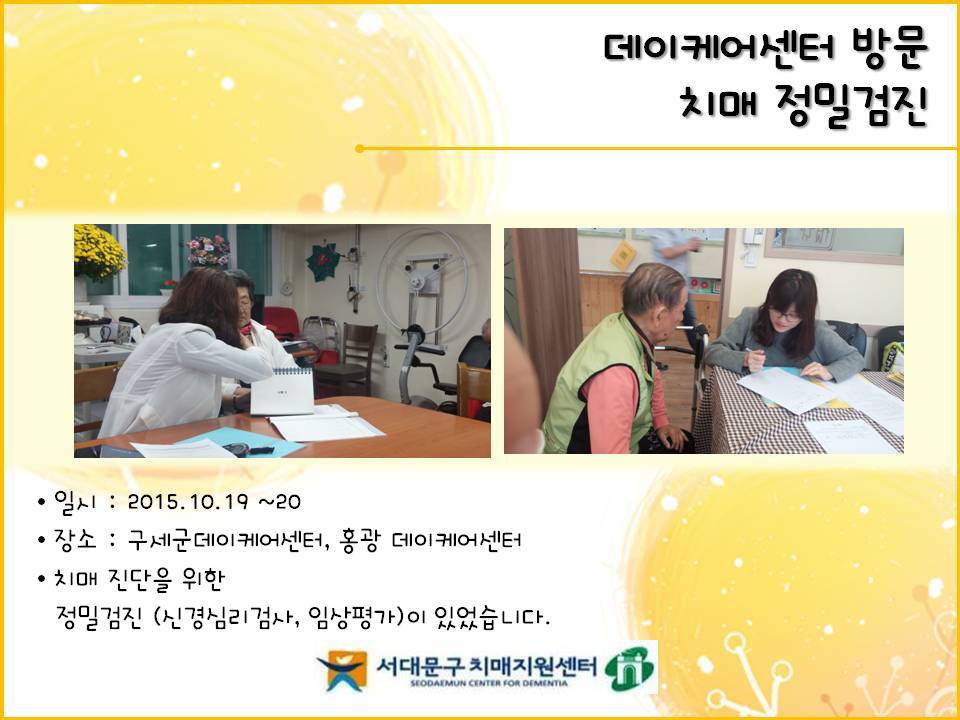 데이케어센터 방문
치매 정밀검진

• 일시 : 2015.10.19 ~20
• 장소 : 구세군데이케어센터, 홍광 데이케어센터
• 치매 진단을 위한
정밀검진 (신경심리검사, 임상평가)이 있었습니다.

서대문구 치매지원센터
SEODAEMUN CENTER FOR DEMENTIA